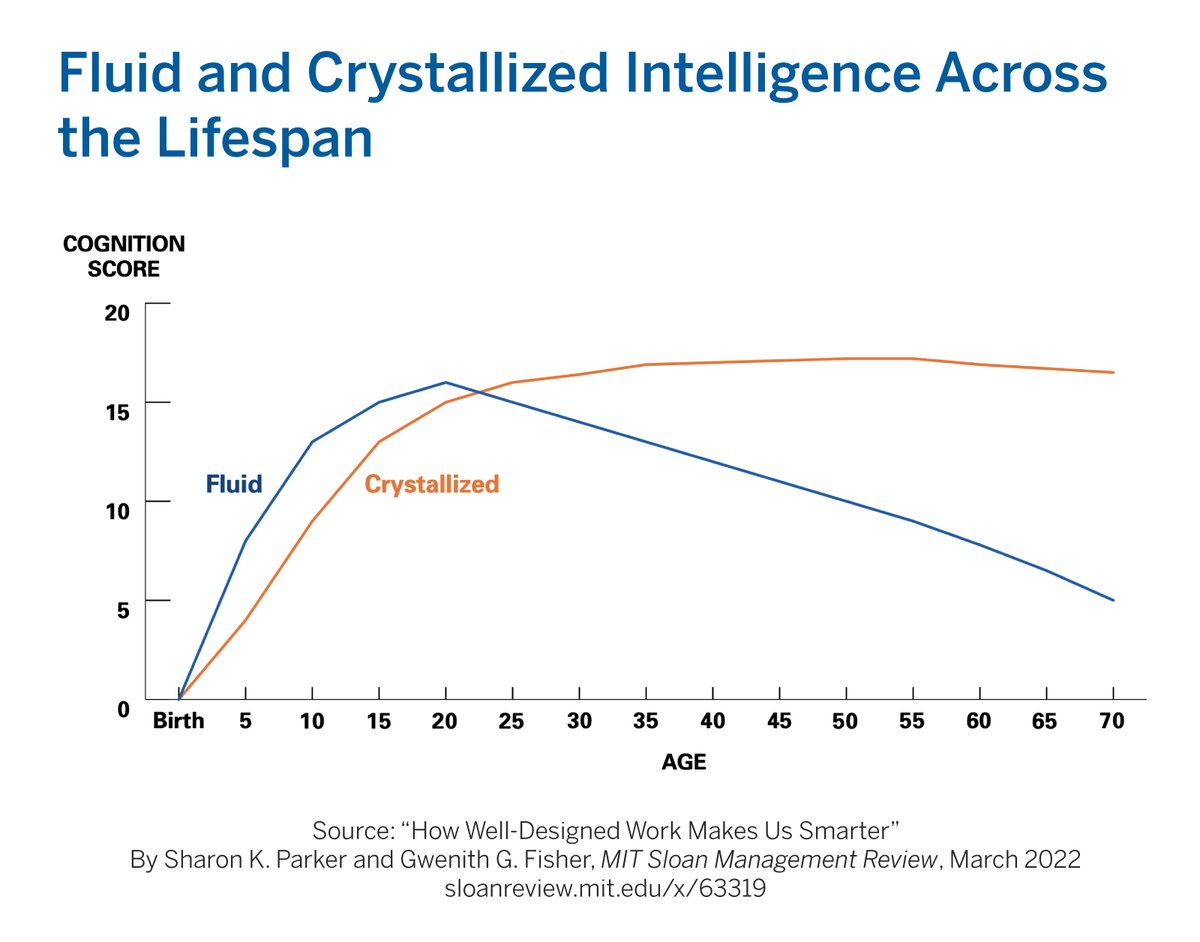 Fluid and Crystallized Intelligence Across the Lifespan

COGNITION SCORE

20

15

10

5

0

Fluid

Crystallized

Birth 5 10 15 20 25 30 35 40 45 50 55 60 65 70

AGE

Source: “How Well-Designed Work Makes Us Smarter”
By Sharon K. Parker and Gwenith G. Fisher, MIT Sloan Management Review, March 2022
sloanreview.mit.edu/x/63319